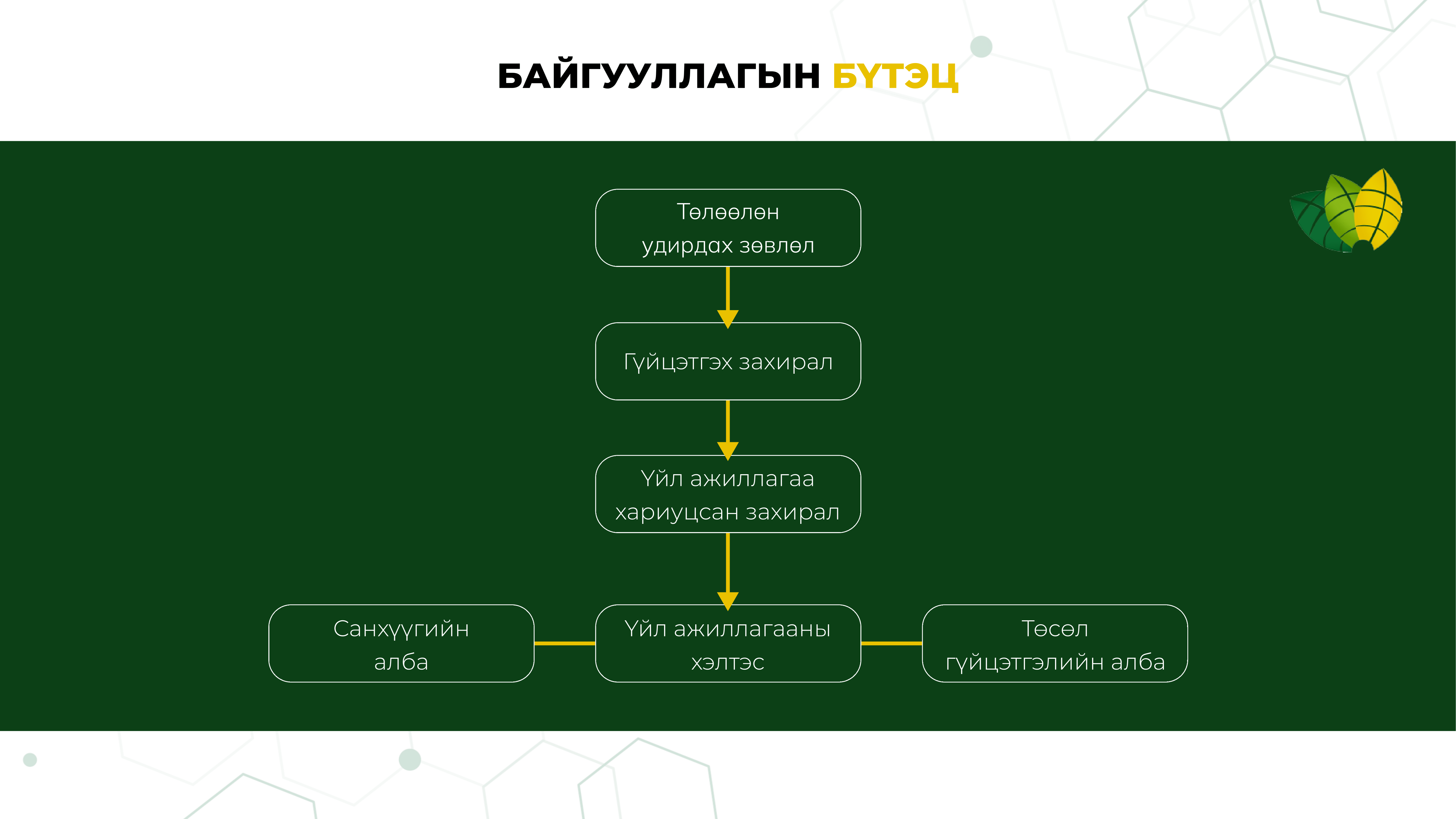 БАЙГУУЛЛАГЫН БҮТЭЦ

Төлөөлөн удирдах зөвлөл

Гүйцэтгэх захирал

Үйл ажиллагаа хариуцсан захирал

Санхүүгийн алба

Үйл ажиллагааны хэлтэс

Төсөл гүйцэтгэлийн алба